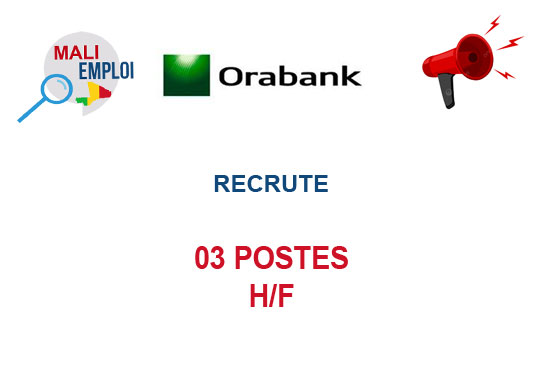 MALI
EMPLOI

Orabank

RECRUTE

03 POSTES
H/F